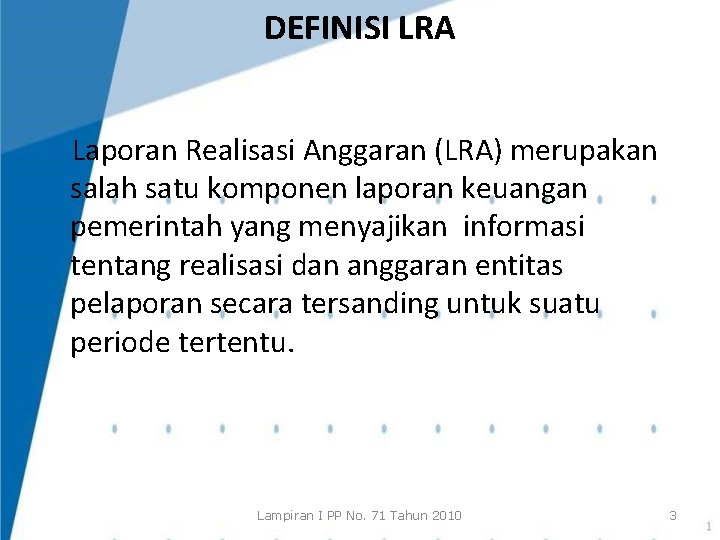 DEFINISI LRA

Laporan Realisasi Anggaran (LRA) merupakan salah satu komponen laporan keuangan pemerintah yang menyajikan informasi tentang realisasi dan anggaran entitas pelaporan secara tersanding untuk suatu periode tertentu.

Lampiran I PP No. 71 Tahun 2010

3

1